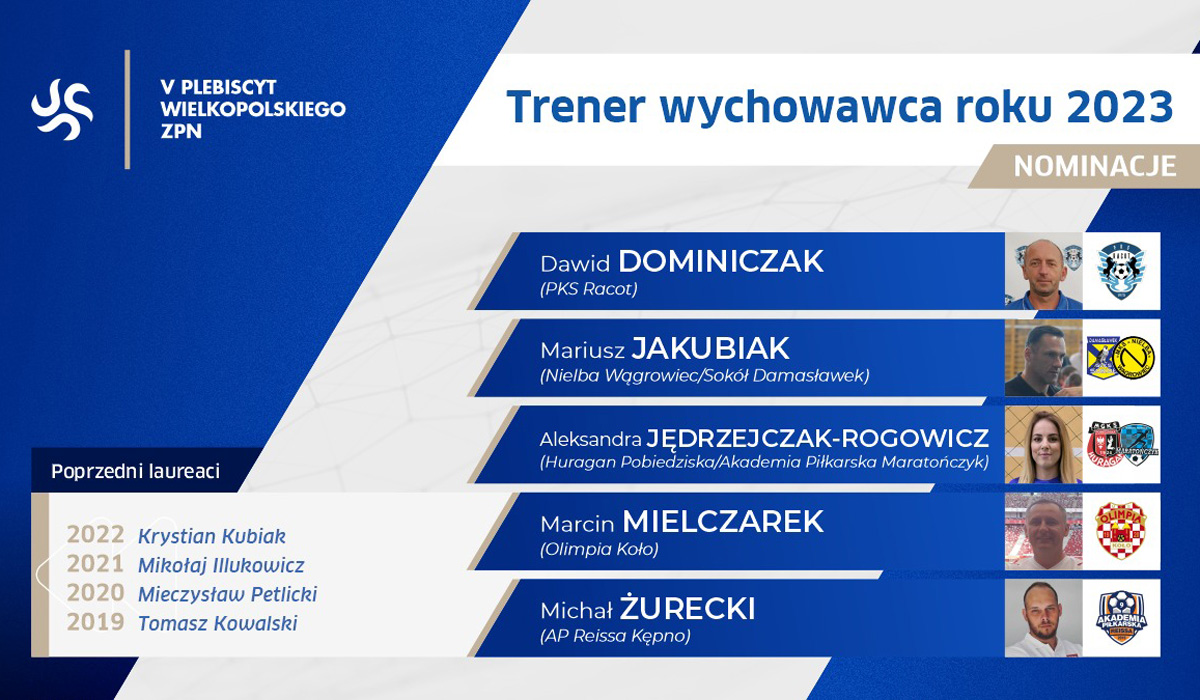 V PLEBISCYT WIELKOPOLSKIEGO ZPN

Trener wychowawca roku 2023

NOMINACJE

Dawid DOMINICZAK
(PKS Racot)

Mariusz JAKUBIAK
(Nielba Wągrowiec/Sokół Damasławek)

Aleksandra JĘDRZEJCZAK-ROGOWICZ
(Huragan Pobiedziska/Akademia Piłkarska Maratończyk)

Marcin MIELCZAREK
(Olimpia Koło)

Michał ŻURECKI
(AP Reissa Kępno)

Poprzedni laureaci

2022 Krystian Kubiak
2021 Mikołaj Illukowicz
2020 Mieczysław Petlicki
2019 Tomasz Kowalski